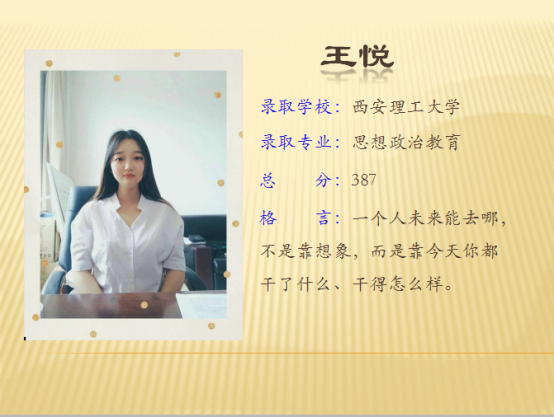 王悦

录取学校：西安理工大学

录取专业：思想政治教育

总　　分：387

格　　言：一个人未来能去哪，不是靠想象，而是靠今天你都干了什么、干得怎么样。